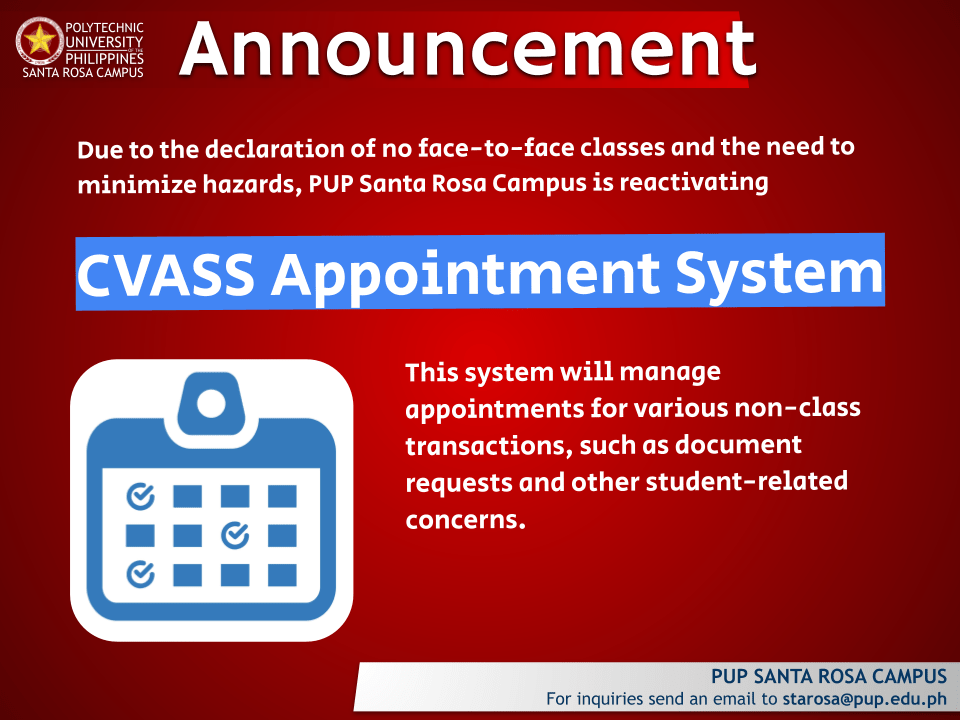 POLYTECHNIC UNIVERSITY OF THE PHILIPPINES
SANTA ROSA CAMPUS

Announcement

Due to the declaration of no face-to-face classes and the need to minimize hazards, PUP Santa Rosa Campus is reactivating

CVASS Appointment System

This system will manage appointments for various non-class transactions, such as document requests and other student-related concerns.

PUP SANTA ROSA CAMPUS
For inquiries send an email to starosa@pup.edu.ph